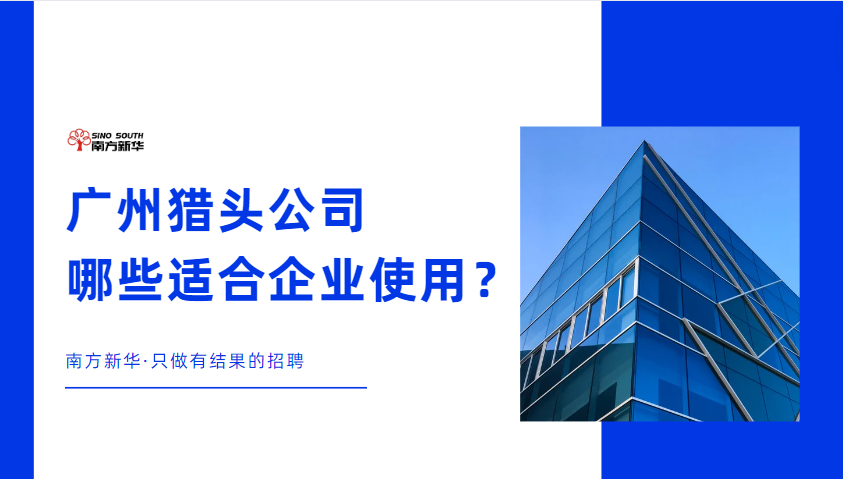 SINO SOUTH
南方新华

广州猎头公司
哪些适合企业使用？

南方新华·只做有结果的招聘